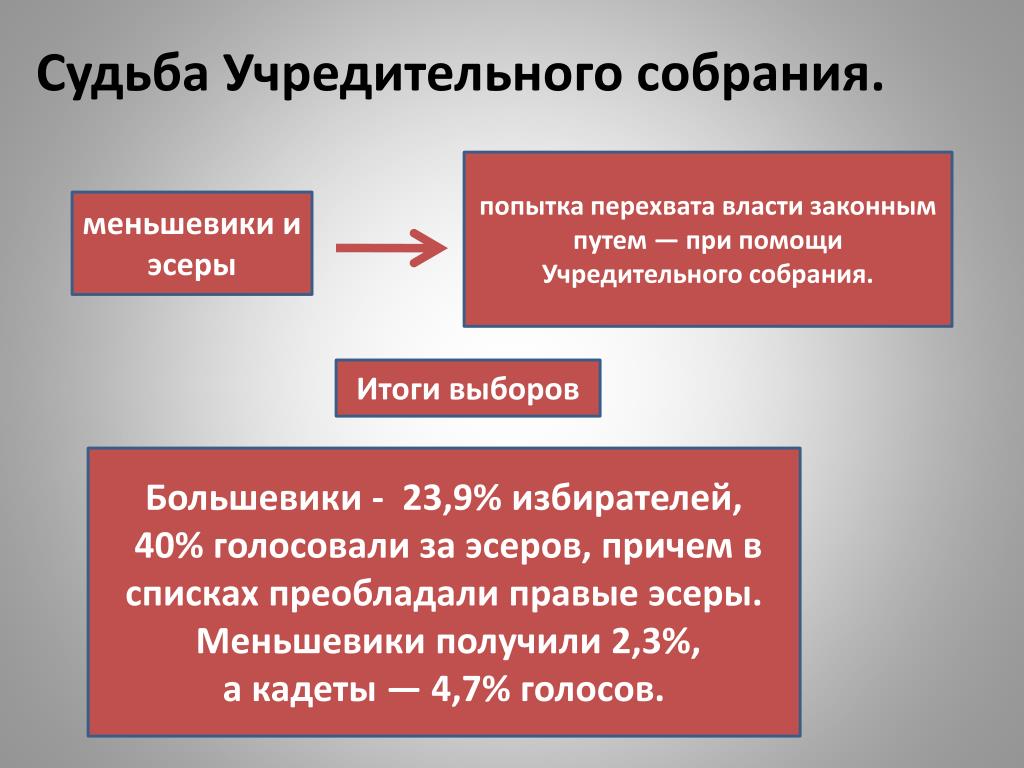 Судьба Учредительного собрания.

меньшевики и эсеры

попытка перехвата власти законным путем — при помощи Учредительного собрания.

Итоги выборов

Большевики - 23,9% избирателей, 40% голосовали за эсеров, причем в списках преобладали правые эсеры. Меньшевики получили 2,3%, а кадеты — 4,7% голосов.